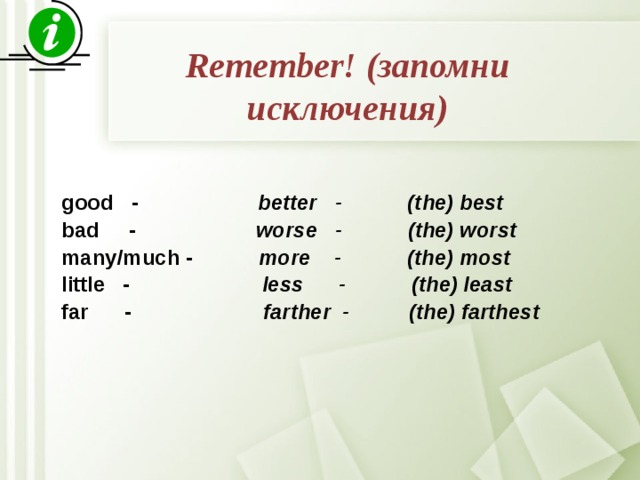 i

Remember! (запомни исключения)

good - better - (the) best
bad - worse - (the) worst
many/much - more - (the) most
little - less - (the) least
far - farther - (the) farthest